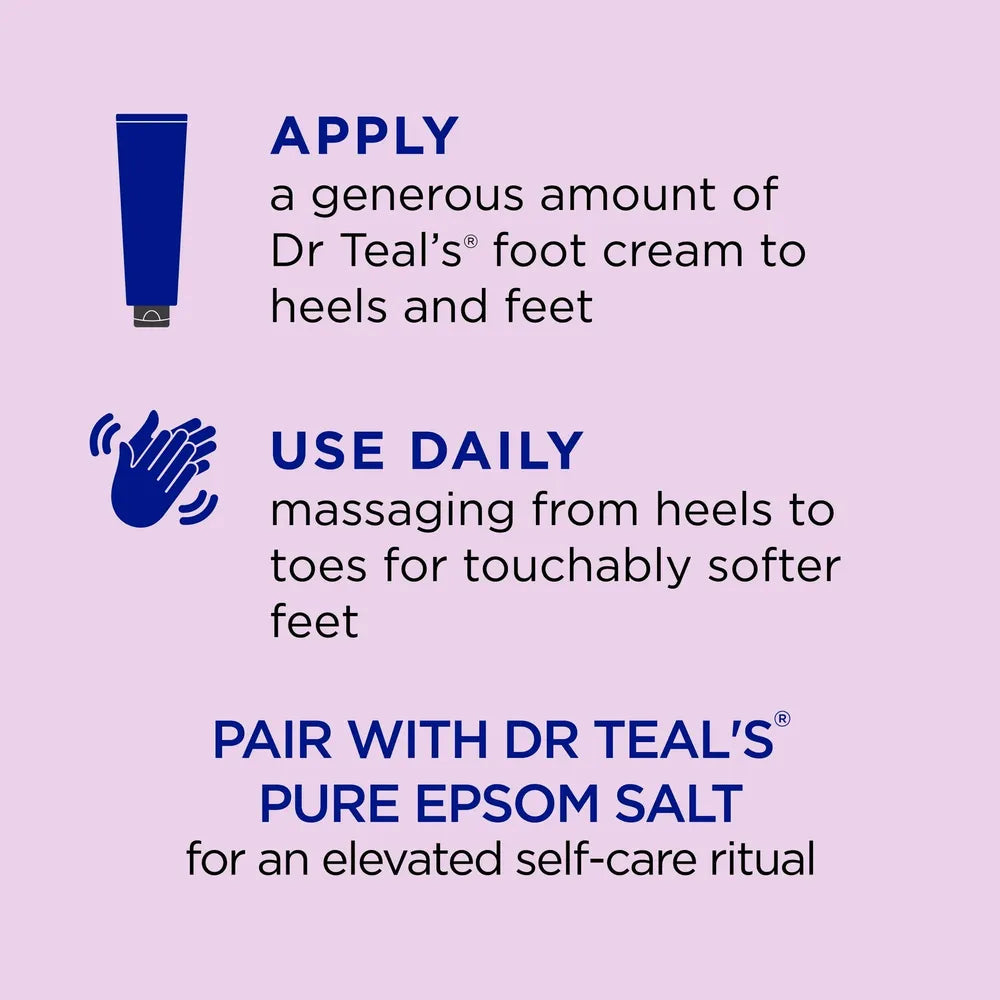 APPLY
a generous amount of Dr Teal's® foot cream to heels and feet

USE DAILY
massaging from heels to toes for touchably softer feet

PAIR WITH DR TEAL'S® PURE EPSOM SALT
for an elevated self-care ritual